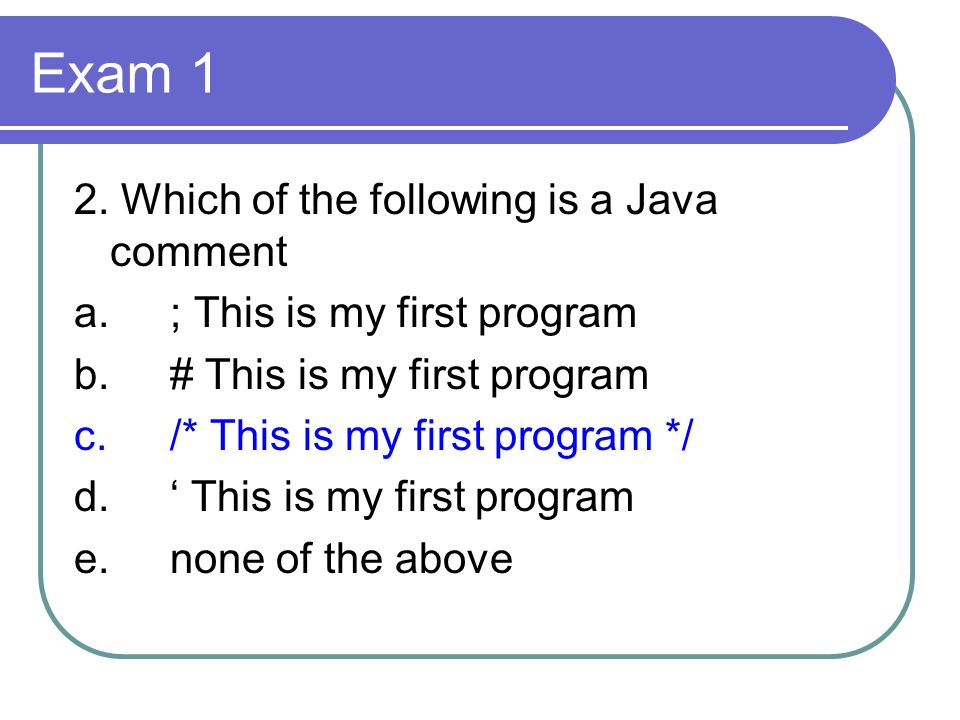 Exam 1

2. Which of the following is a Java comment

a. ; This is my first program

b. # This is my first program

c. /* This is my first program */

d. ‘ This is my first program

e. none of the above